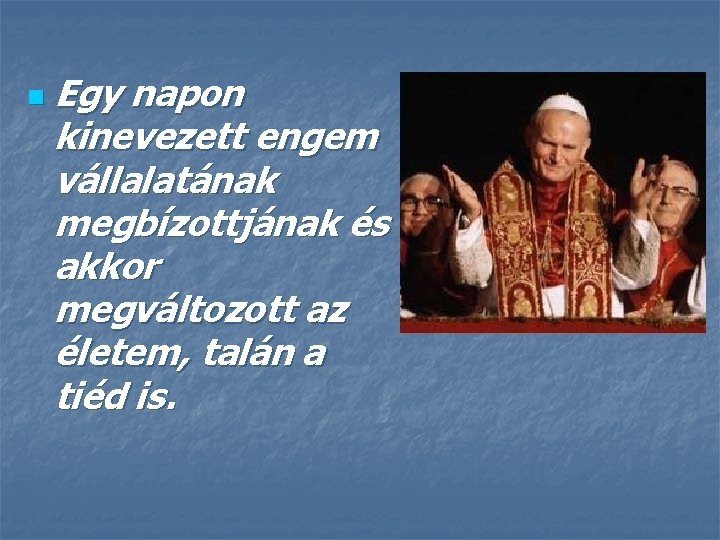 Egy napon kinevezett engem vállalatának megbízottjának és akkor megváltozott az életem, talán a tiéd is.